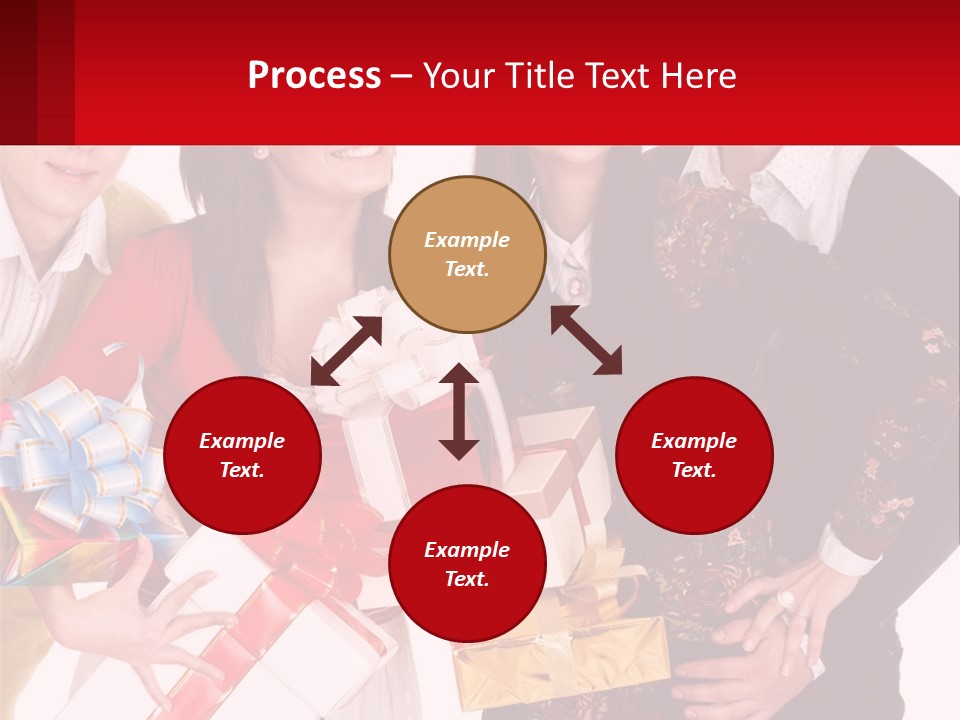 Process – Your Title Text Here

Example Text.

Example Text.

Example Text.

Example Text.